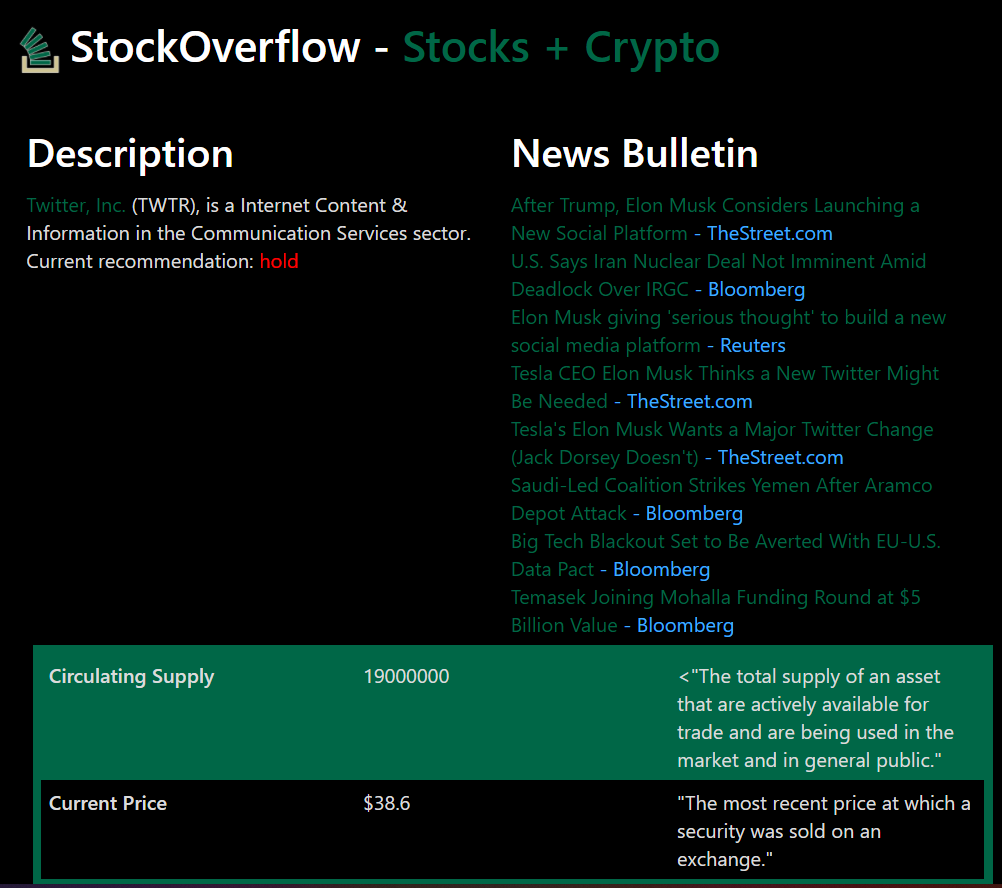 StockOverflow - Stocks + Crypto

Description

Twitter, Inc. (TWTR), is a Internet Content & Information in the Communication Services sector. Current recommendation: hold

News Bulletin

After Trump, Elon Musk Considers Launching a New Social Platform - TheStreet.com
U.S. Says Iran Nuclear Deal Not Imminent Amid Deadlock Over IRGC - Bloomberg
Elon Musk giving 'serious thought' to build a new social media platform - Reuters
Tesla CEO Elon Musk Thinks a New Twitter Might Be Needed - TheStreet.com
Tesla's Elon Musk Wants a Major Twitter Change (Jack Dorsey Doesn't) - TheStreet.com
Saudi-Led Coalition Strikes Yemen After Aramco Depot Attack - Bloomberg
Big Tech Blackout Set to Be Averted With EU-U.S. Data Pact - Bloomberg
Temasek Joining Mohalla Funding Round at $5 Billion Value - Bloomberg

| Circulating Supply | 19000000 | <"The total supply of an asset that are actively available for trade and are being used in the market and in general public." |
|---|---|---|
| Current Price | $38.6 | "The most recent price at which a security was sold on an exchange." |